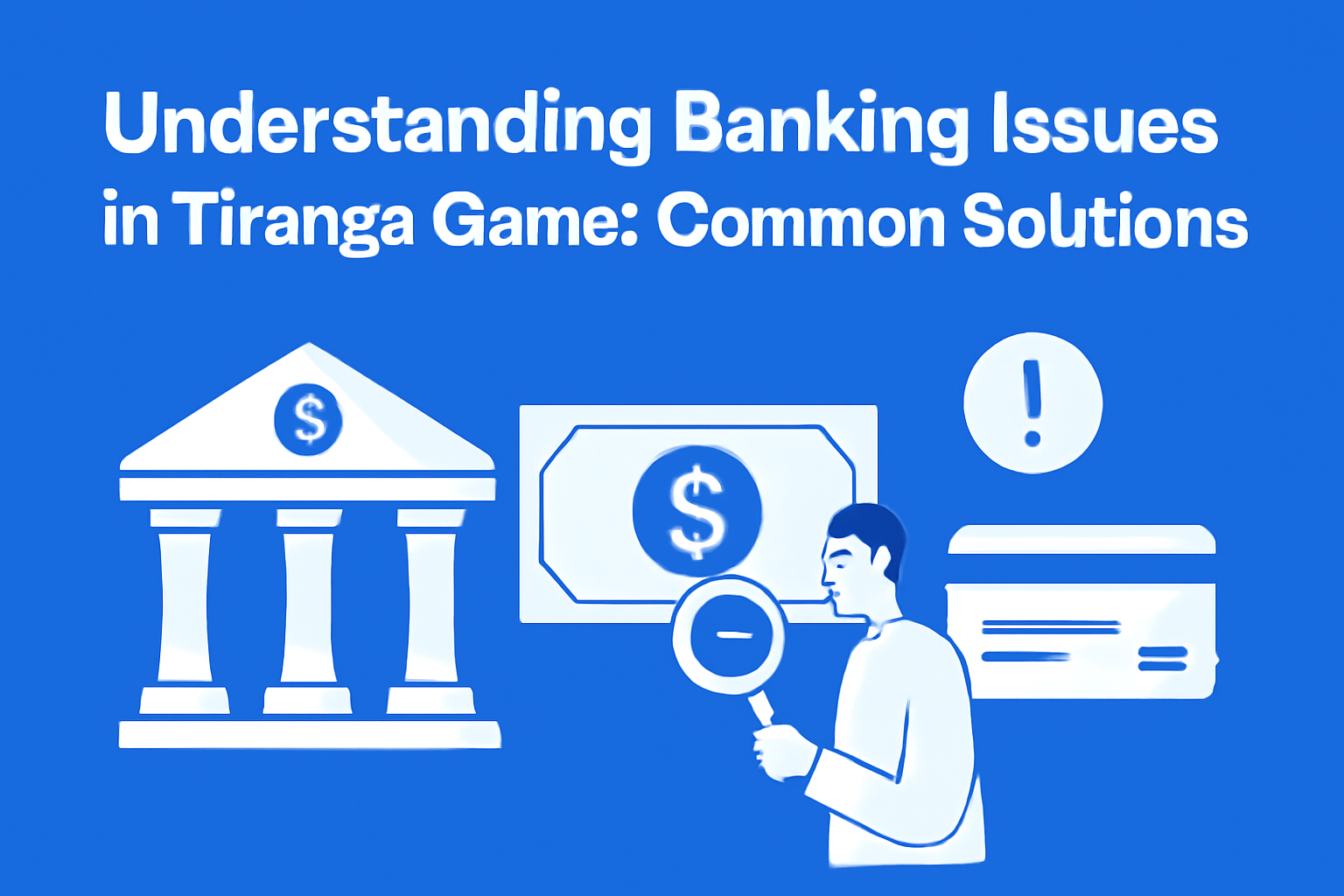 Understanding Banking Issues in Tiranga Game: Common Solutions

$

$

!